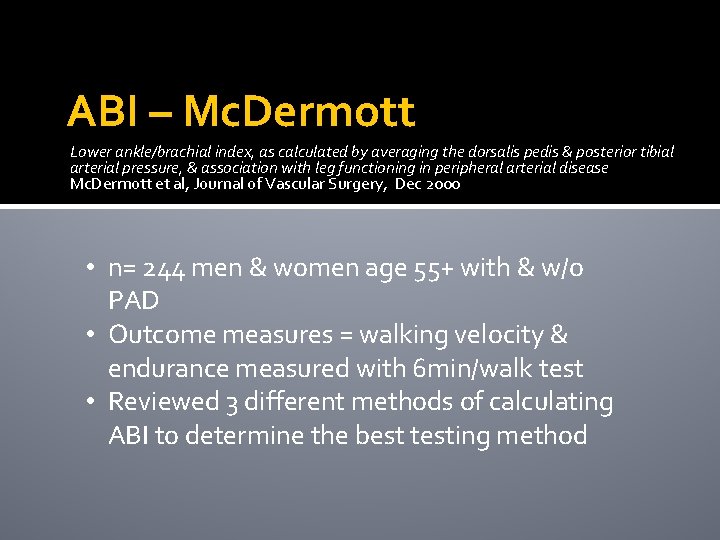 ABI – McDermott

Lower ankle/brachial index, as calculated by averaging the dorsalis pedis & posterior tibial arterial pressure, & association with leg functioning in peripheral arterial disease
McDermott et al, Journal of Vascular Surgery, Dec 2000

• n= 244 men & women age 55+ with & w/o PAD
• Outcome measures = walking velocity & endurance measured with 6min/walk test
• Reviewed 3 different methods of calculating ABI to determine the best testing method